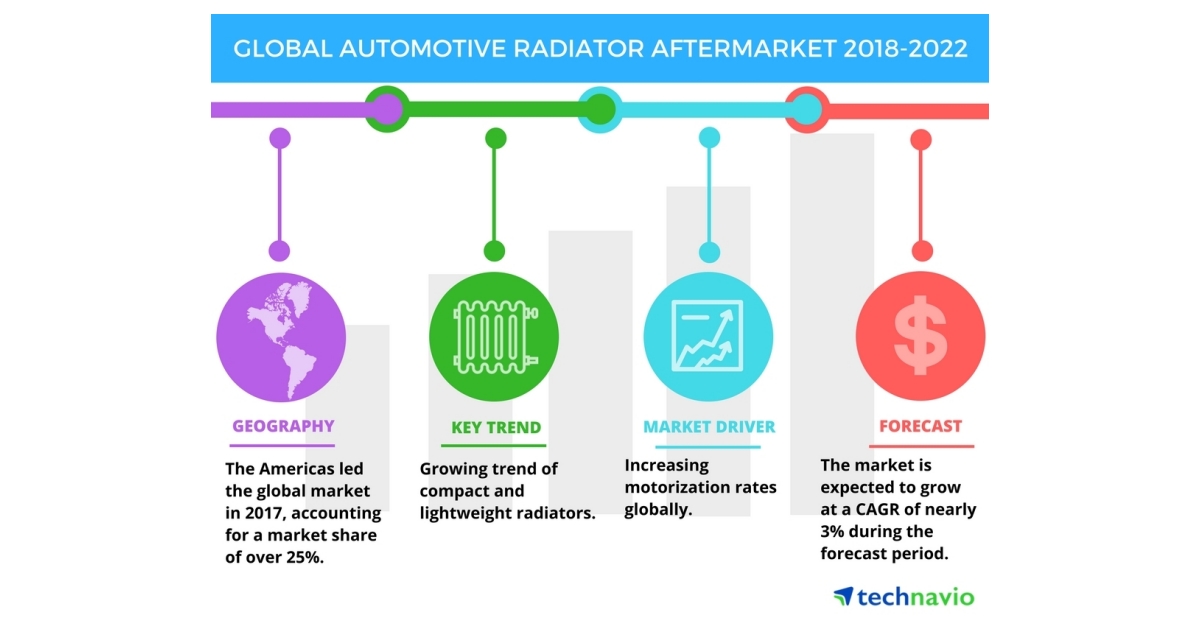 GLOBAL AUTOMOTIVE RADIATOR AFTERMARKET 2018-2022

GEOGRAPHY

The Americas led the global market in 2017, accounting for a market share of over 25%.

KEY TREND

Growing trend of compact and lightweight radiators.

MARKET DRIVER

Increasing motorization rates globally.

FORECAST

The market is expected to grow at a CAGR of nearly 3% during the forecast period.

technavio